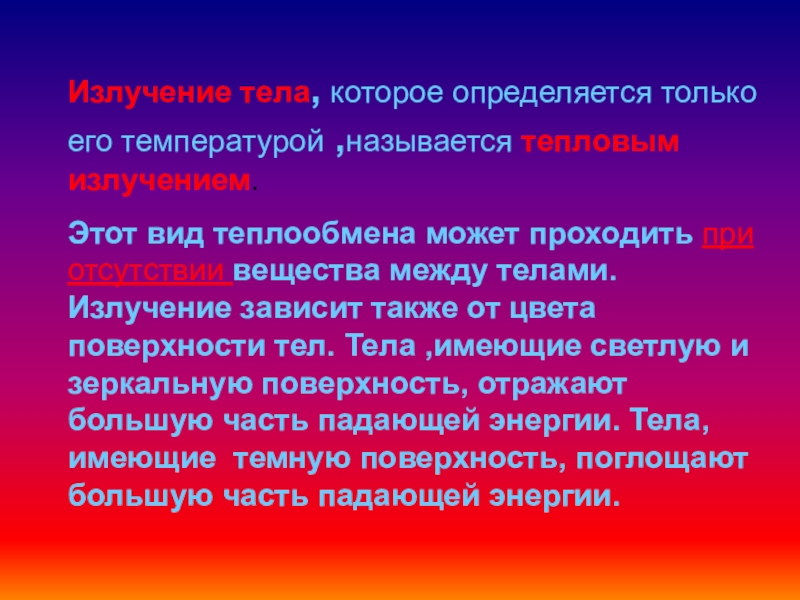 Излучение тела, которое определяется только его температурой ,называется тепловым излучением.

Этот вид теплообмена может проходить при отсутствии вещества между телами. Излучение зависит также от цвета поверхности тел. Тела ,имеющие светлую и зеркальную поверхность, отражают большую часть падающей энергии. Тела, имеющие  темную поверхность, поглощают большую часть падающей энергии.